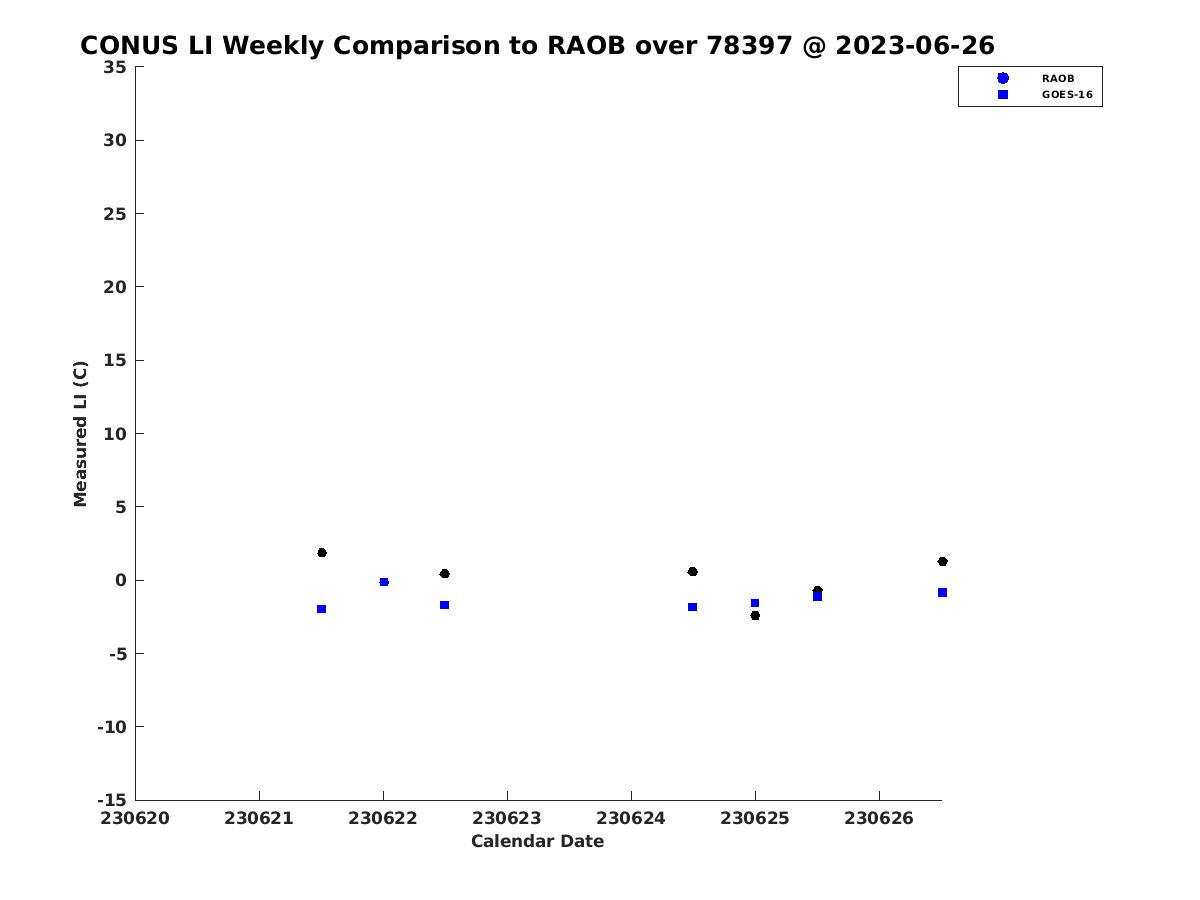 CONUS LI Weekly Comparison to RAOB over 78397 @ 2023-06-26

RAOB
GOES-16

Measured LI (C)

35
30
25
20
15
10
5
0
-5
-10
-15

230620 230621 230622 230623 230624 230625 230626

Calendar Date